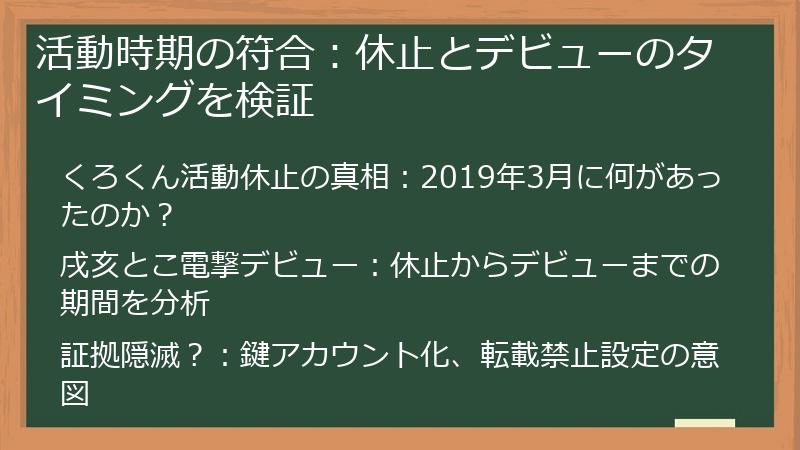 活動時期の符合：休止とデビューのタイミングを検証

くろくん活動休止の真相：2019年3月に何があったのか？

戌亥とこ電撃デビュー：休止からデビューまでの期間を分析

証拠隠滅？：鍵アカウント化、転載禁止設定の意図